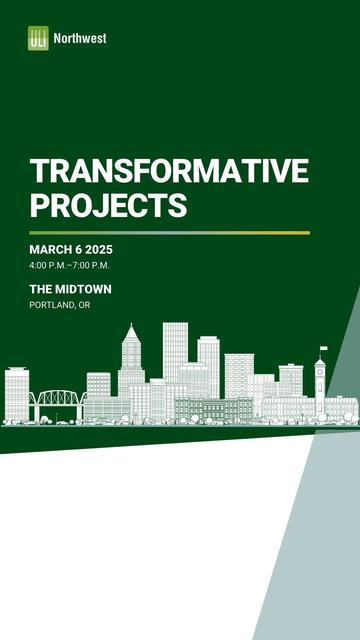 ULI Northwest

TRANSFORMATIVE PROJECTS

MARCH 6 2025
4:00 P.M.–7:00 P.M.

THE MIDTOWN
PORTLAND, OR